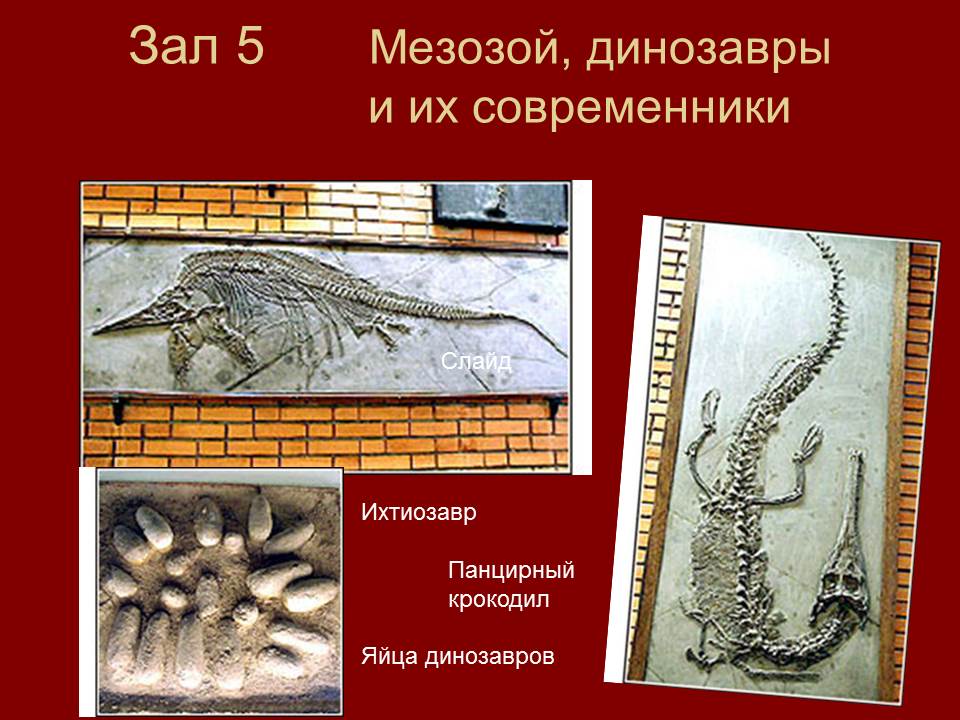 Зал 5 Мезозой, динозавры и их современники

Слайд

Ихтиозавр

Панцирный крокодил

Яйца динозавров